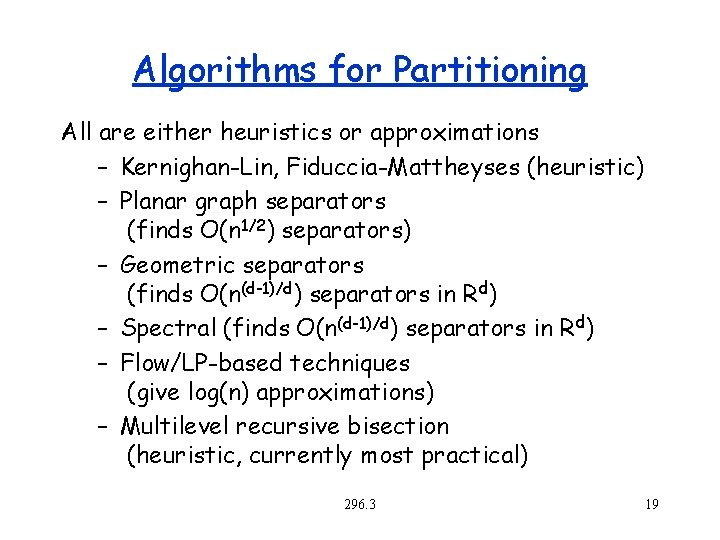 Algorithms for Partitioning

All are either heuristics or approximations

– Kernighan-Lin, Fiduccia-Mattheyses (heuristic)

– Planar graph separators (finds $O(n^{1/2})$ separators)

– Geometric separators (finds $O(n^{(d-1)/d})$ separators in $R^d$)

– Spectral (finds $O(n^{(d-1)/d})$ separators in $R^d$)

– Flow/LP-based techniques (give log(n) approximations)

– Multilevel recursive bisection (heuristic, currently most practical)

296.3

19